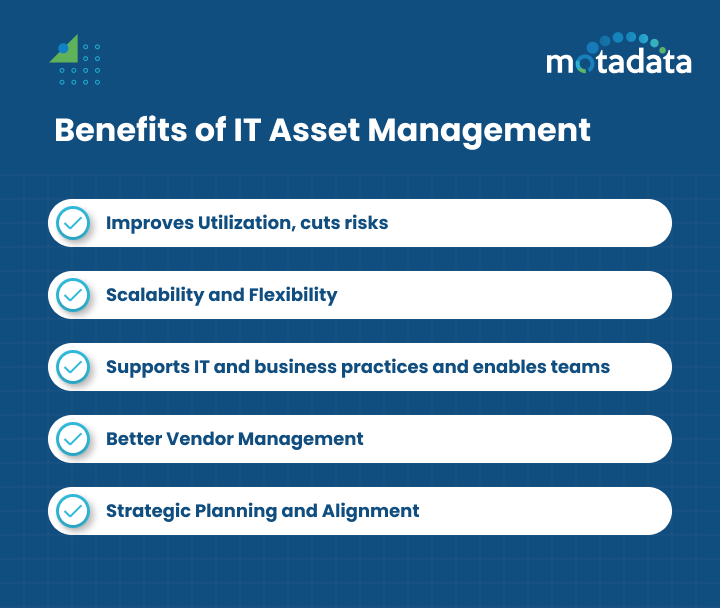 motadata

Benefits of IT Asset Management

Improves Utilization, cuts risks

Scalability and Flexibility

Supports IT and business practices and enables teams

Better Vendor Management

Strategic Planning and Alignment